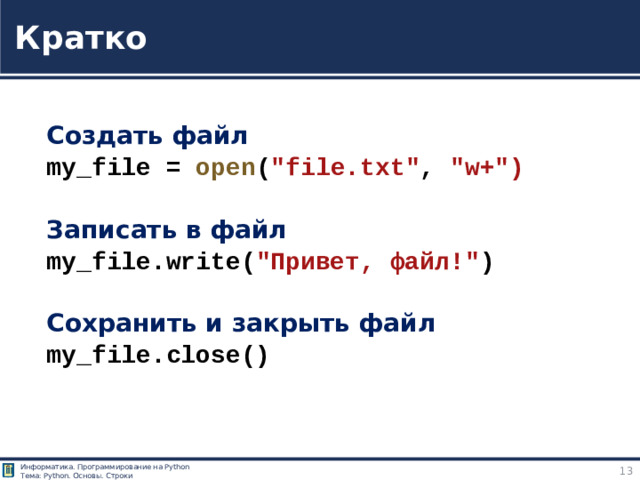 Кратко

Создать файл
my_file = open("file.txt", "w+")

Записать в файл
my_file.write("Привет, файл!")

Сохранить и закрыть файл
my_file.close()

Информатика. Программирование на Python
Тема: Python. Основы. Строки

13